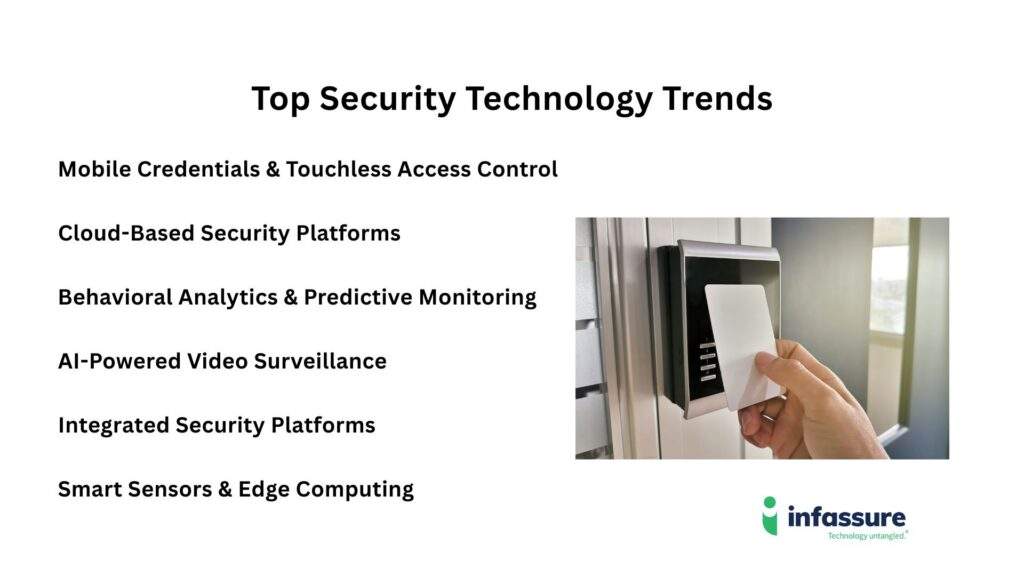 Top Security Technology Trends

Mobile Credentials & Touchless Access Control

Cloud-Based Security Platforms

Behavioral Analytics & Predictive Monitoring

AI-Powered Video Surveillance

Integrated Security Platforms

Smart Sensors & Edge Computing

infassure
Technology untangled.